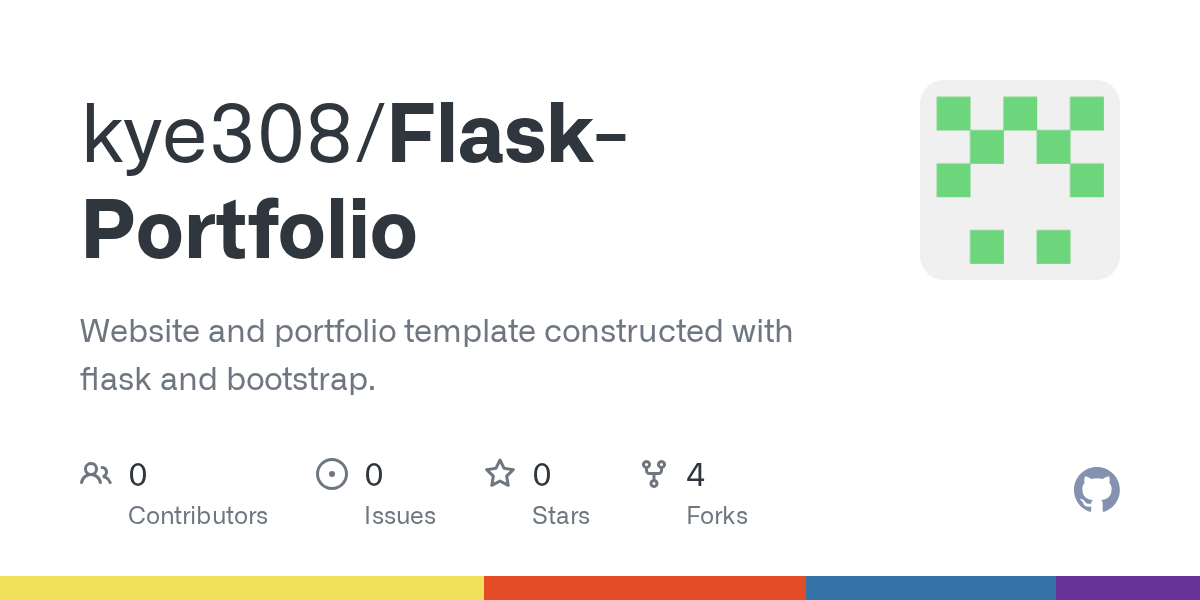 kye308/Flask-Portfolio

Website and portfolio template constructed with flask and bootstrap.

0 Contributors
0 Issues
0 Stars
4 Forks